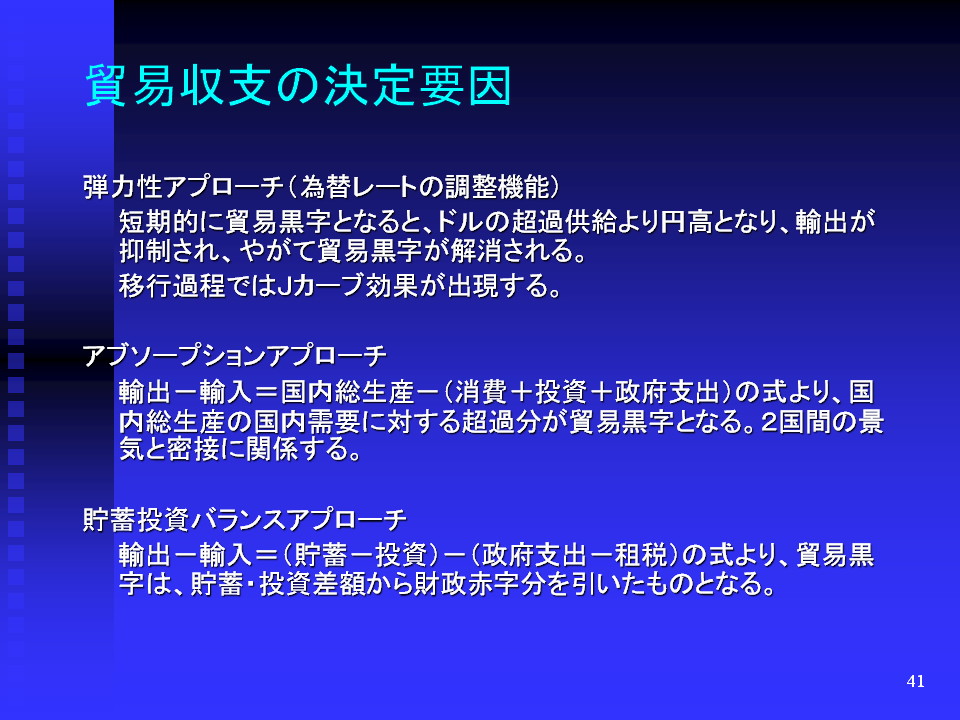 貿易収支の決定要因

弾力性アプローチ（為替レートの調整機能）

短期的に貿易黒字となると、ドルの超過供給より円高となり、輸出が抑制され、やがて貿易黒字が解消される。

移行過程ではJカーブ効果が出現する。

アブソープションアプローチ

輸出－輸入＝国内総生産－（消費＋投資＋政府支出）の式より、国内総生産の国内需要に対する超過分が貿易黒字となる。2国間の景気と密接に関係する。

貯蓄投資バランスアプローチ

輸出－輸入＝（貯蓄－投資）－（政府支出－租税）の式より、貿易黒字は、貯蓄・投資差額から財政赤字分を引いたものとなる。

41